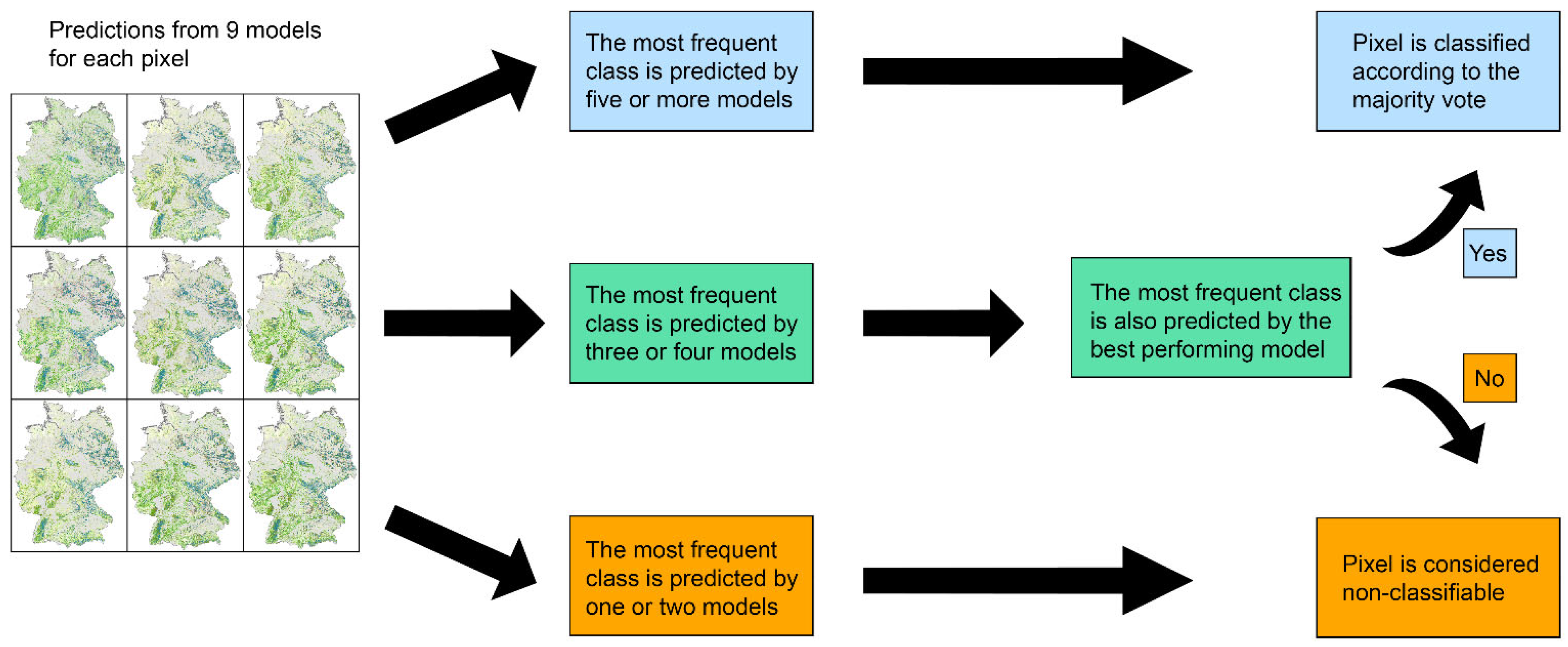 Predictions from 9 models for each pixel

The most frequent class is predicted by five or more models

Pixel is classified according to the majority vote

The most frequent class is predicted by three or four models

The most frequent class is also predicted by the best performing model

Yes

No

The most frequent class is predicted by one or two models

Pixel is considered non-classifiable